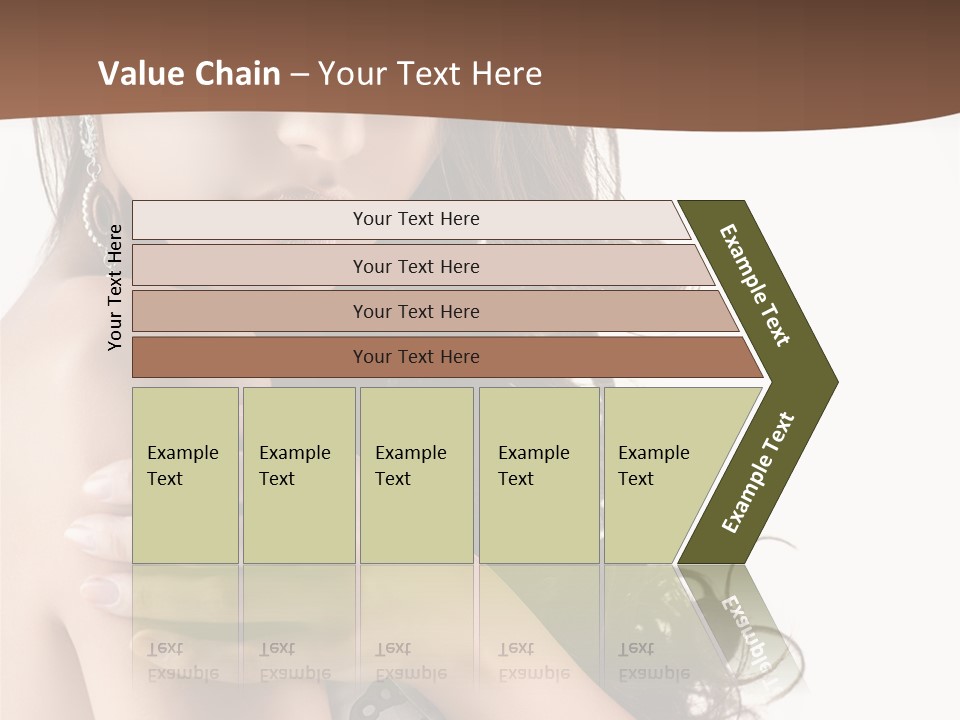 Value Chain – Your Text Here

Your Text Here

Your Text Here

Your Text Here

Your Text Here

Your Text Here

Example Text

Example Text

Example Text

Example Text

Example Text

Example Text

Example Text